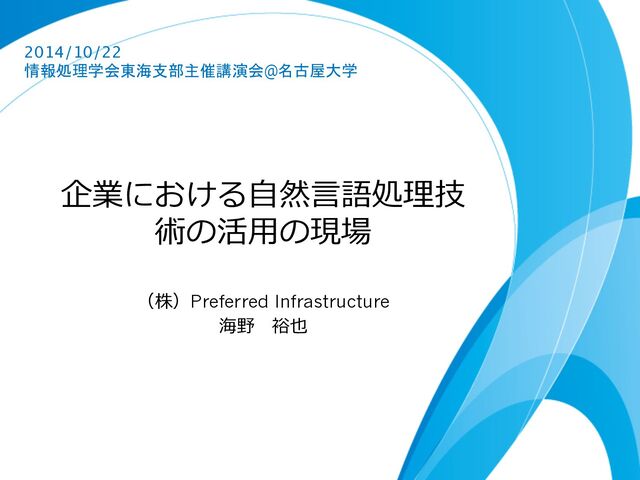 2014/10/22
情報処理学会東海支部主催講演会@名古屋大学

企業における自然言語処理技術の活用の現場

（株）Preferred Infrastructure
海野　裕也